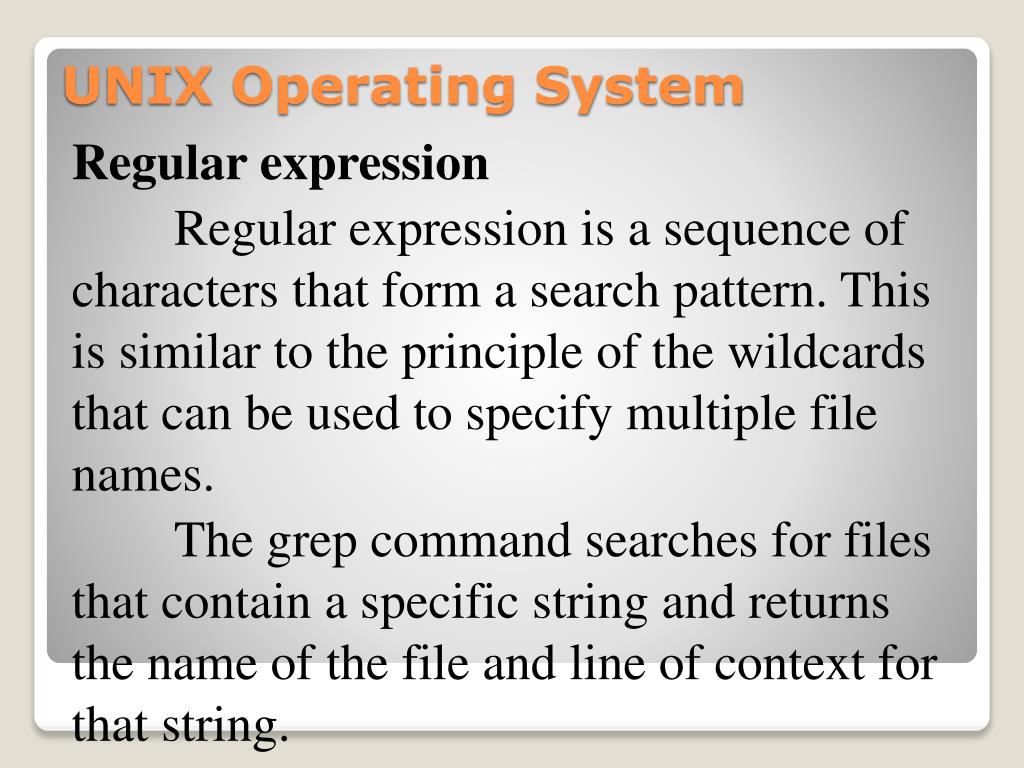 UNIX Operating System

Regular expression

Regular expression is a sequence of characters that form a search pattern. This is similar to the principle of the wildcards that can be used to specify multiple file names.

The grep command searches for files that contain a specific string and returns the name of the file and line of context for that string.